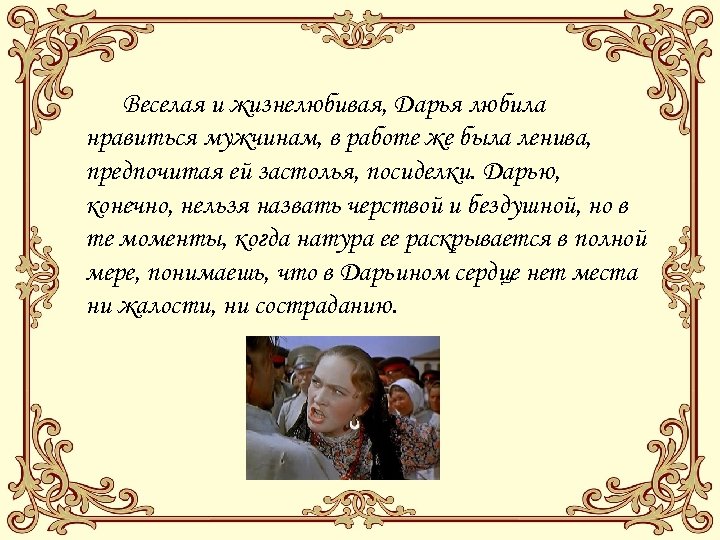 Веселая и жизнелюбивая, Дарья любила нравиться мужчинам, в работе же была ленива, предпочитая ей застолья, посиделки. Дарью, конечно, нельзя назвать черствой и бездушной, но в те моменты, когда натура ее раскрывается в полной мере, понимаешь, что в Дарьином сердце нет места ни жалости, ни состраданию.